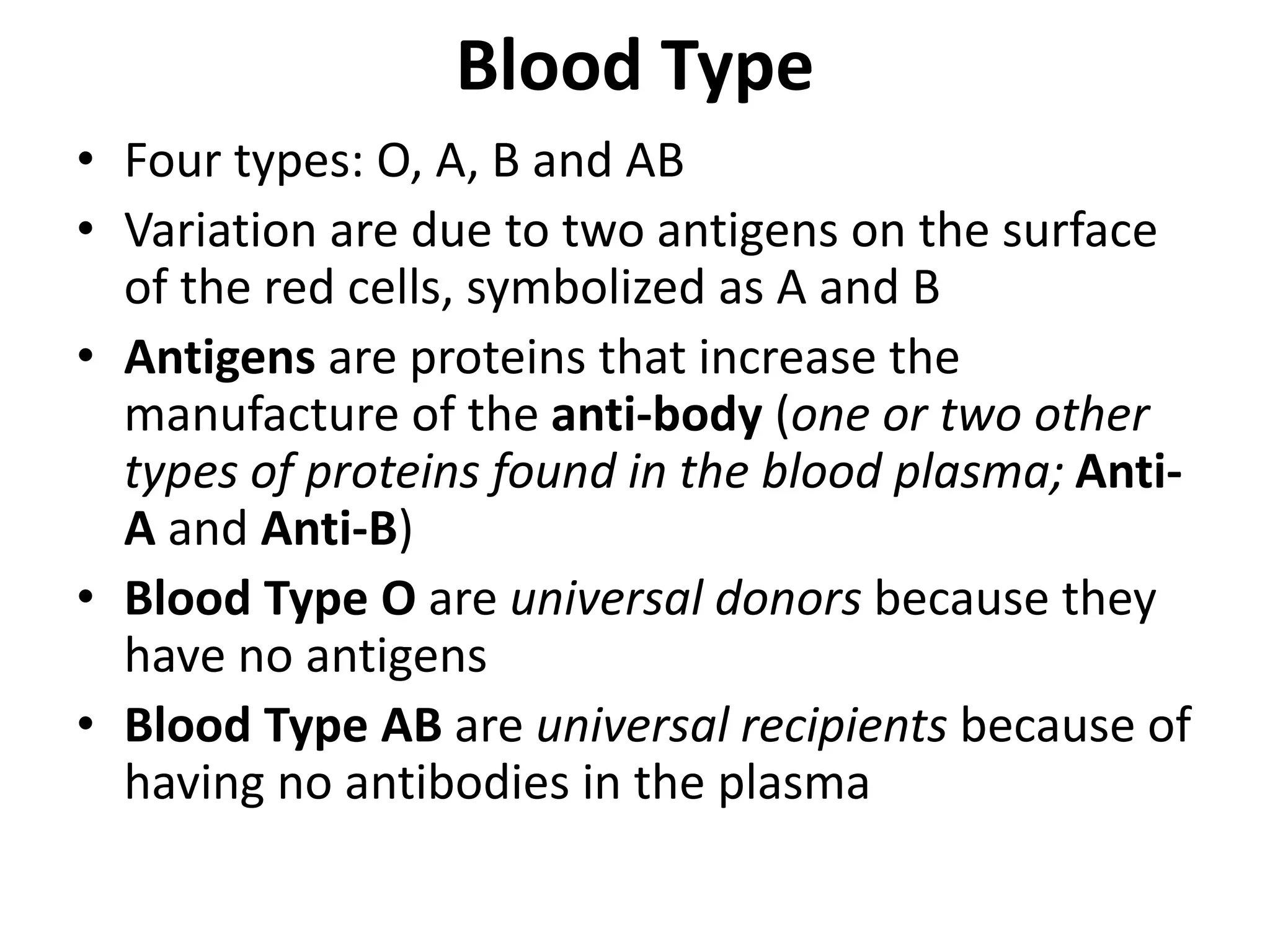 Blood Type

• Four types: O, A, B and AB
• Variation are due to two antigens on the surface of the red cells, symbolized as A and B
• Antigens are proteins that increase the manufacture of the anti-body (one or two other types of proteins found in the blood plasma; Anti-A and Anti-B)
• Blood Type O are universal donors because they have no antigens
• Blood Type AB are universal recipients because of having no antibodies in the plasma